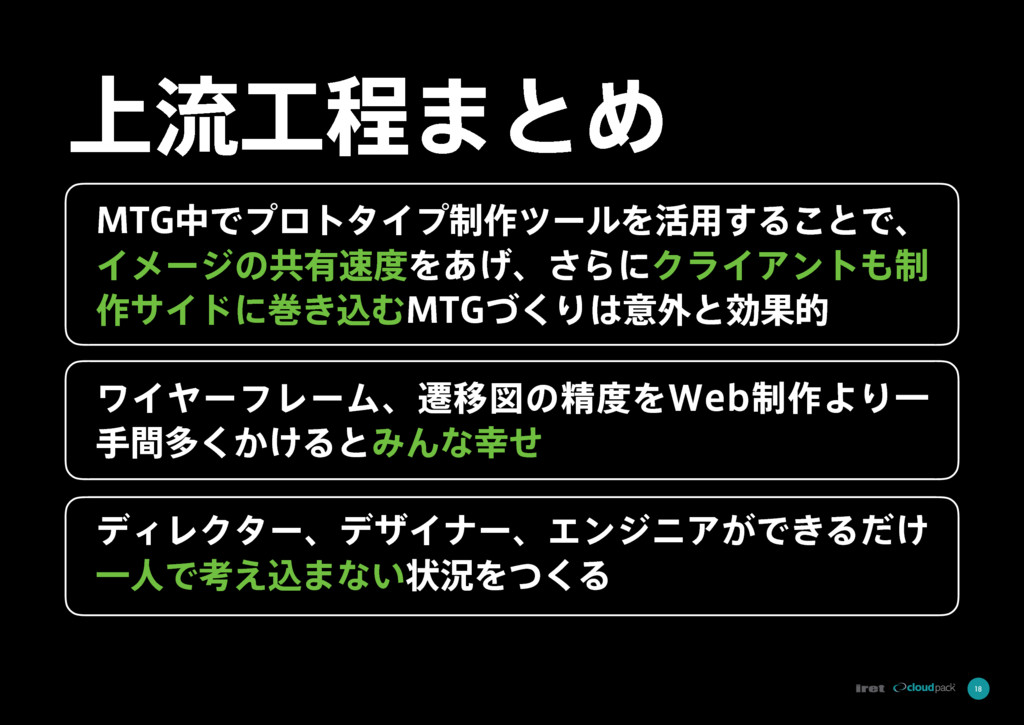 上流工程まとめ

MTG中でプロトタイプ制作ツールを活用することで、イメージの共有速度をあげ、さらにクライアントも制作サイドに巻き込むMTGづくりは意外と効果的

ワイヤーフレーム、遷移図の精度をWeb制作より一手間多くかけるとみんな幸せ

ディレクター、デザイナー、エンジニアができるだけ一人で考え込まない状況をつくる

iret cloudpack 18